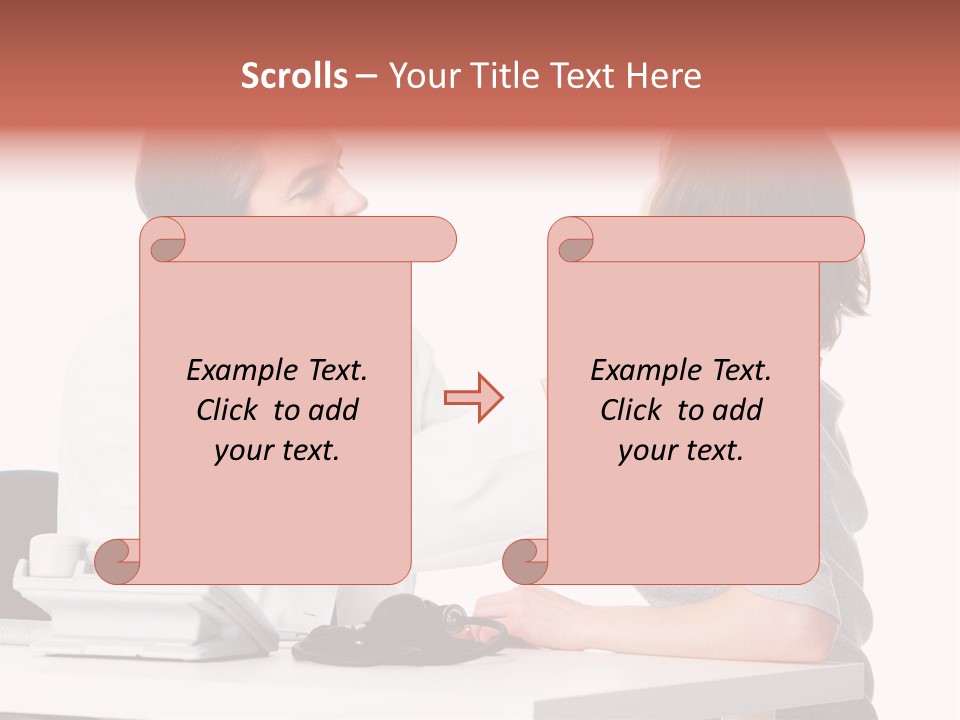 Scrolls – Your Title Text Here

Example Text. Click to add your text.

Example Text. Click to add your text.